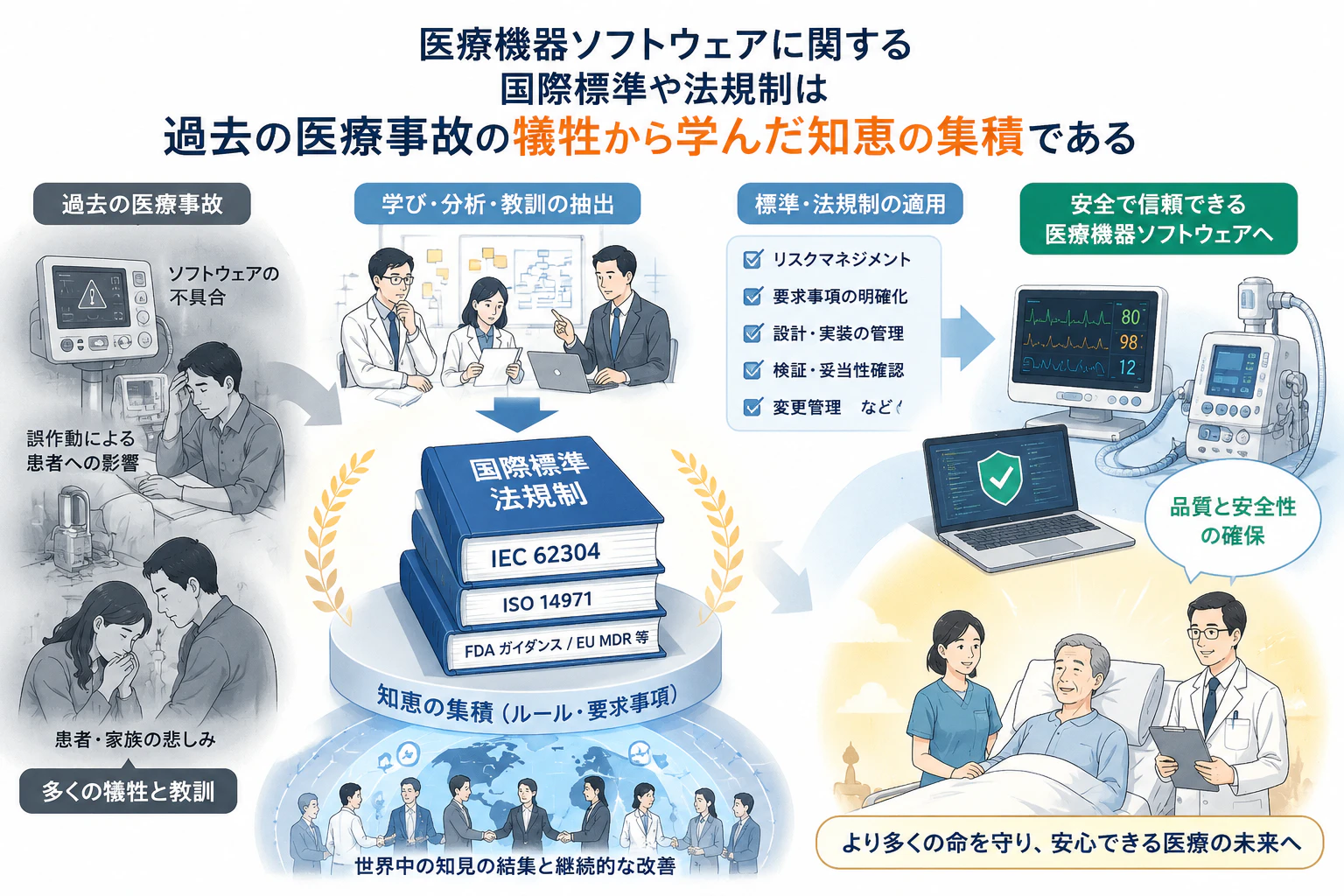 医療機器ソフトウェアに関する
国際標準や法規制は
過去の医療事故の犠牲から学んだ知恵の集積である

過去の医療事故

ソフトウェアの不具合

誤作動による患者への影響

患者・家族の悲しみ

多くの犠牲と教訓

学び・分析・教訓の抽出

国際標準
法規制

IEC 62304

ISO 14971

FDA ガイダンス / EU MDR 等

知恵の集積（ルール・要求事項）

世界中の知見の結集と継続的な改善

標準・法規制の適用

リスクマネジメント
要求事項の明確化
設計・実装の管理
検証・妥当性確認
変更管理　など

安全で信頼できる
医療機器ソフトウェアへ

80
98
12

品質と安全性の確保

より多くの命を守り、安心できる医療の未来へ